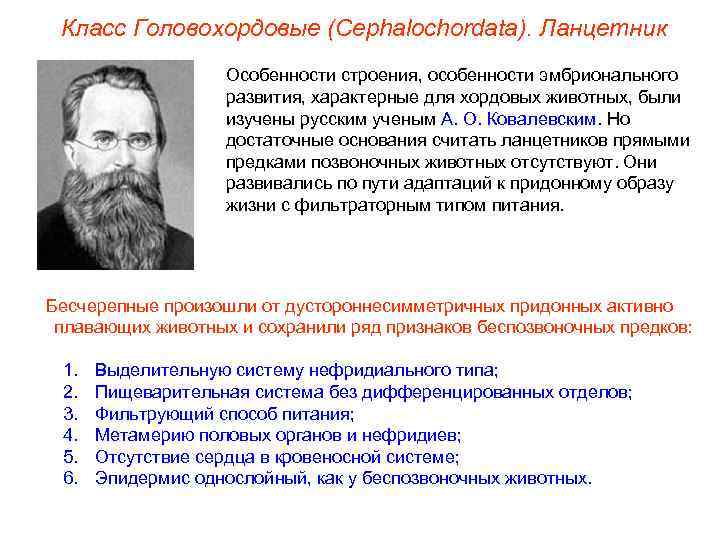 Класс Головохордовые (Cephalochordata). Ланцетник

Особенности строения, особенности эмбрионального развития, характерные для хордовых животных, были изучены русским ученым А. О. Ковалевским. Но достаточные основания считать ланцетников прямыми предками позвоночных животных отсутствуют. Они развивались по пути адаптаций к придонному образу жизни с фильтраторным типом питания.

Бесчерепные произошли от дустороннесимметричных придонных активно плавающих животных и сохранили ряд признаков беспозвоночных предков:

1. Выделительную систему нефридиального типа;
2. Пищеварительная система без дифференцированных отделов;
3. Фильтрующий способ питания;
4. Метамерию половых органов и нефридиев;
5. Отсутствие сердца в кровеносной системе;
6. Эпидермис однослойный, как у беспозвоночных животных.